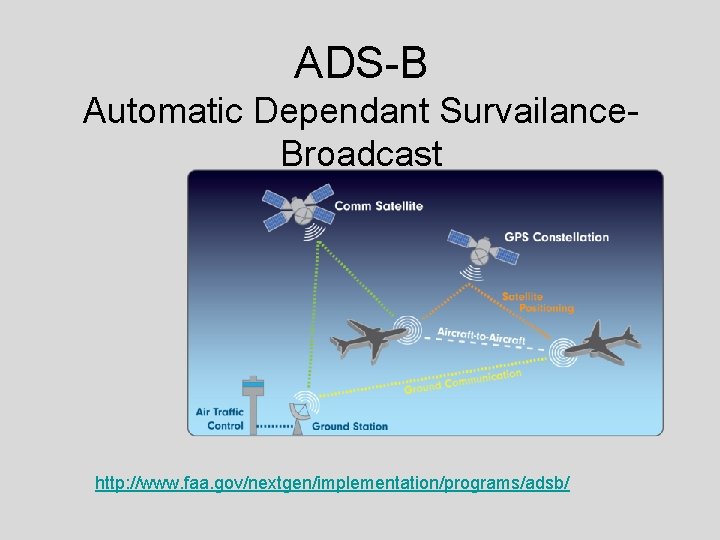 ADS-B
Automatic Dependant Survailance-Broadcast

Comm Satellite

GPS Constellation

Satellite Positioning

Aircraft-to-Aircraft

Ground Communication

Air Traffic Control

Ground Station

http://www.faa.gov/nextgen/implementation/programs/adsb/